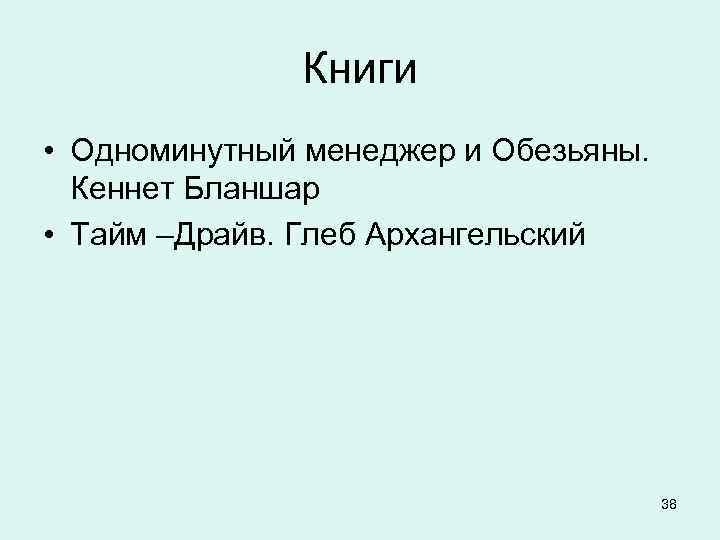 Книги

• Одноминутный менеджер и Обезьяны. Кеннет Бланшар
• Тайм –Драйв. Глеб Архангельский

38